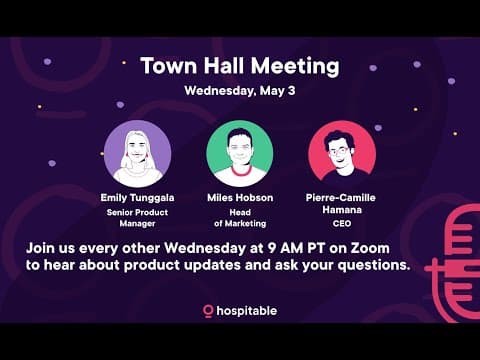 Town Hall Meeting

Wednesday, May 3

Emily Tunggala
Senior Product Manager

Miles Hobson
Head of Marketing

Pierre-Camille Hamana
CEO

Join us every other Wednesday at 9 AM PT on Zoom to hear about product updates and ask your questions.

hospitable